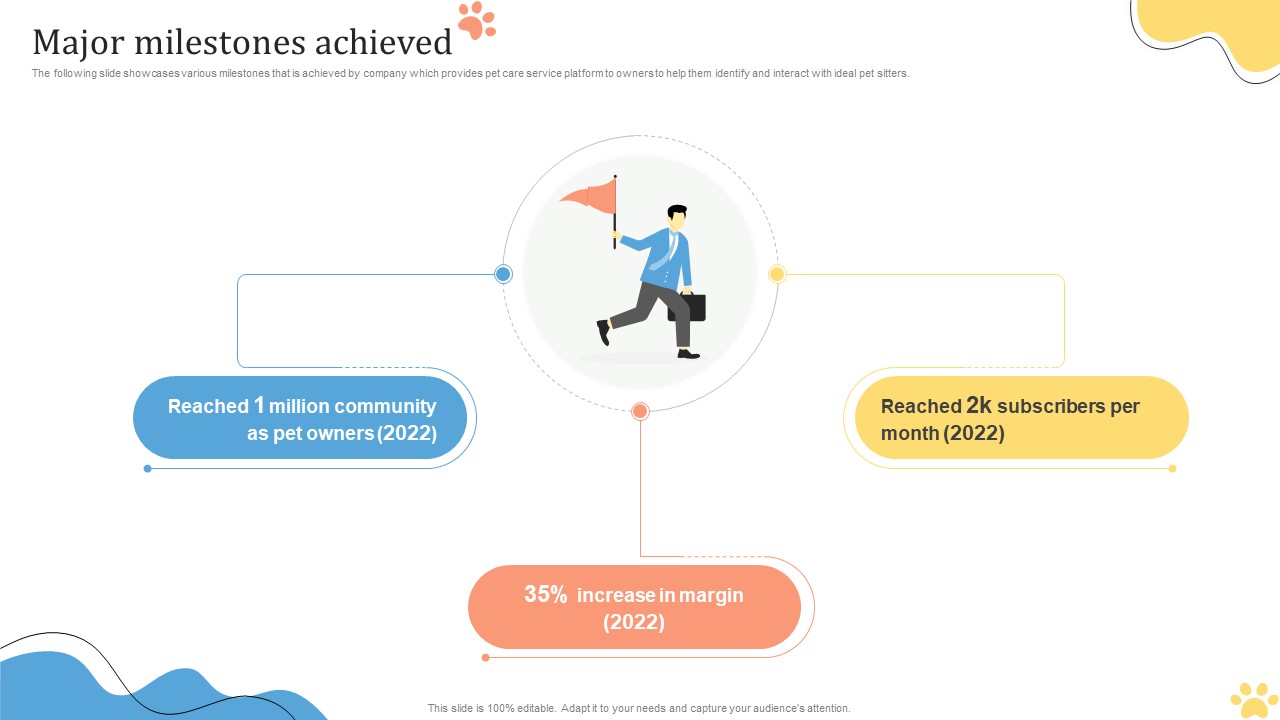 Major milestones achieved

The following slide showcases various milestones that is achieved by company which provides pet care service platform to owners to help them identify and interact with ideal pet sitters.

Reached 1 million community as pet owners (2022)

Reached 2k subscribers per month (2022)

35% increase in margin (2022)

This slide is 100% editable. Adapt it to your needs and capture your audience's attention.